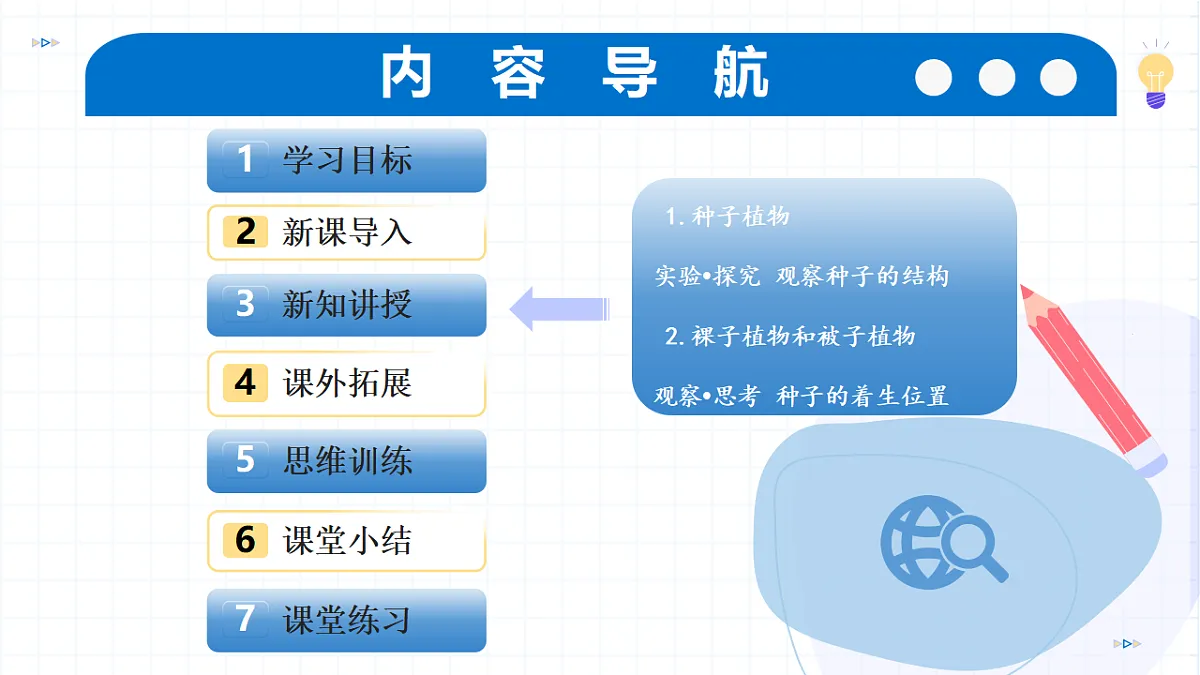 内 容 导 航

1 学习目标

2 新课导入

3 新知讲授

4 课外拓展

5 思维训练

6 课堂小结

7 课堂练习

1. 种子植物

实验•探究 观察种子的结构

2. 裸子植物和被子植物

观察•思考 种子的着生位置